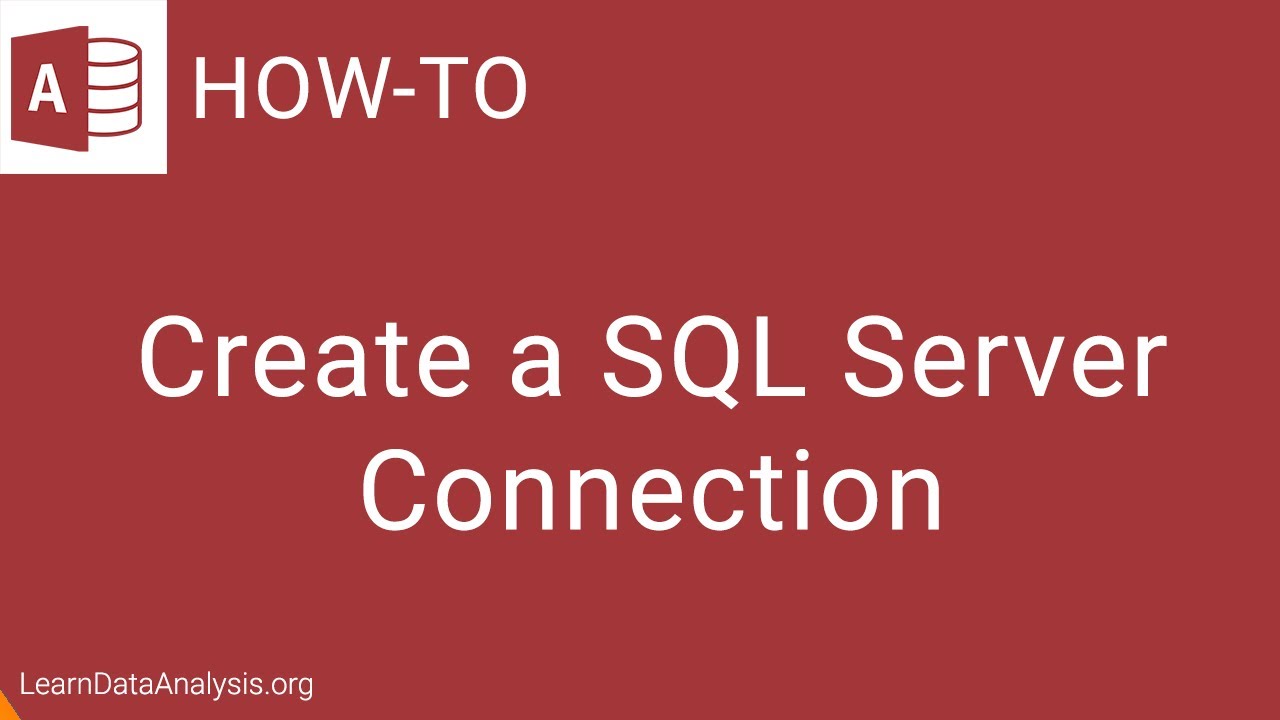 A

HOW-TO

Create a SQL Server Connection

LearnDataAnalysis.org